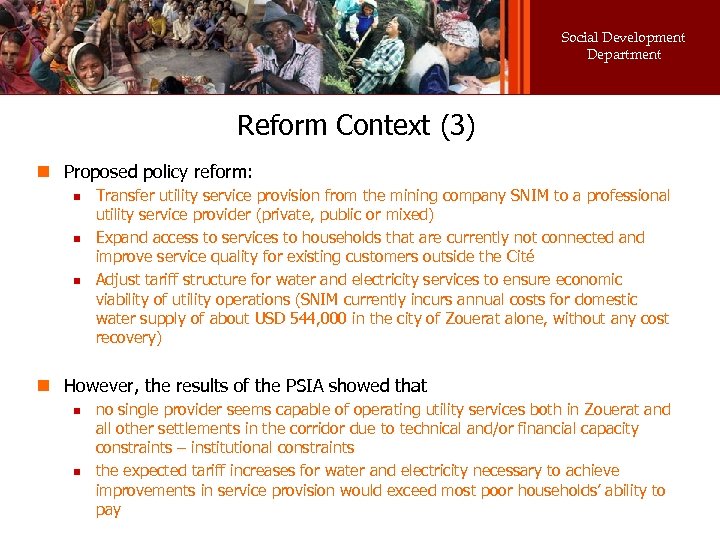 Social Development Department

Reform Context (3)

Proposed policy reform:

Transfer utility service provision from the mining company SNIM to a professional utility service provider (private, public or mixed)

Expand access to services to households that are currently not connected and improve service quality for existing customers outside the Cité

Adjust tariff structure for water and electricity services to ensure economic viability of utility operations (SNIM currently incurs annual costs for domestic water supply of about USD 544,000 in the city of Zouerat alone, without any cost recovery)

However, the results of the PSIA showed that

no single provider seems capable of operating utility services both in Zouerat and all other settlements in the corridor due to technical and/or financial capacity constraints – institutional constraints

the expected tariff increases for water and electricity necessary to achieve improvements in service provision would exceed most poor households' ability to pay